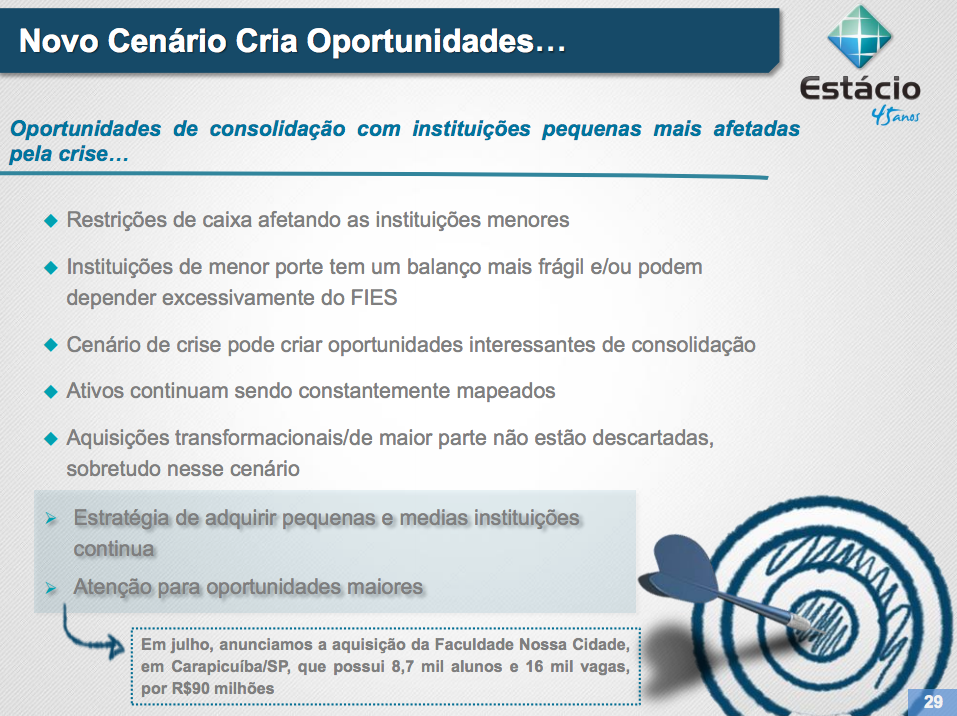 Novo Cenário Cria Oportunidades…

Estácio
45 anos

Oportunidades de consolidação com instituições pequenas mais afetadas pela crise…

Restrições de caixa afetando as instituições menores

Instituições de menor porte tem um balanço mais frágil e/ou podem depender excessivamente do FIES

Cenário de crise pode criar oportunidades interessantes de consolidação

Ativos continuam sendo constantemente mapeados

Aquisições transformacionais/de maior parte não estão descartadas, sobretudo nesse cenário

Estratégia de adquirir pequenas e medias instituições continua

Atenção para oportunidades maiores

Em julho, anunciamos a aquisição da Faculdade Nossa Cidade, em Carapicuíba/SP, que possui 8,7 mil alunos e 16 mil vagas, por R$90 milhões

29